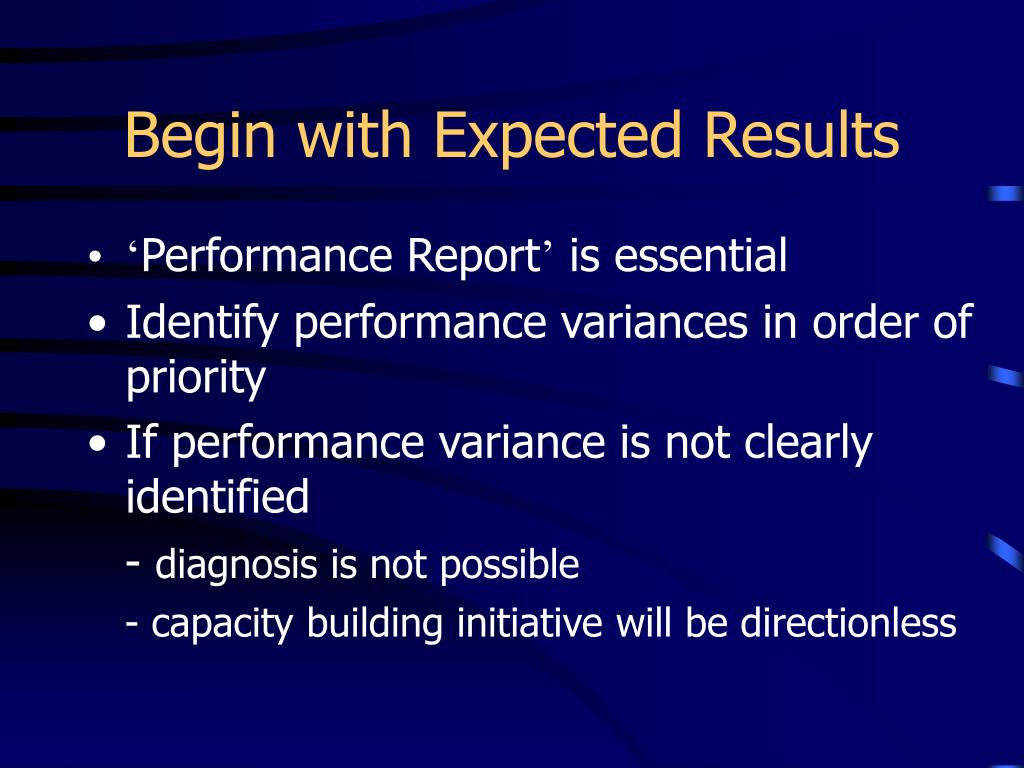 Begin with Expected Results

• ‘Performance Report’ is essential
• Identify performance variances in order of priority
• If performance variance is not clearly identified
- diagnosis is not possible
- capacity building initiative will be directionless